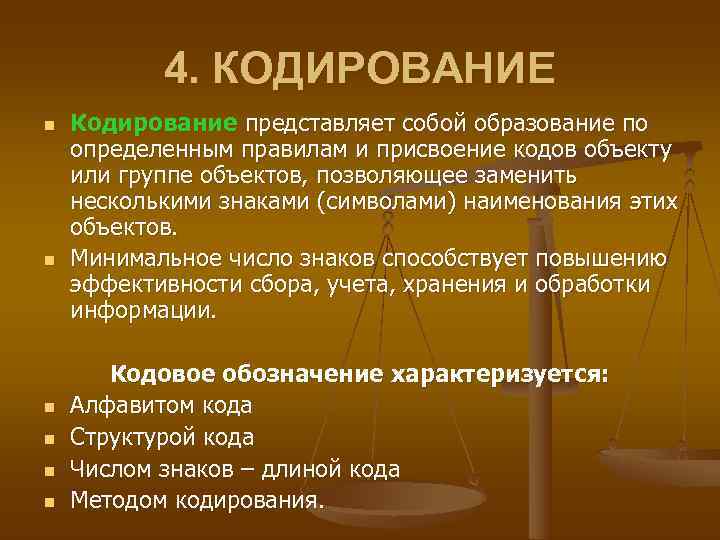 4. КОДИРОВАНИЕ

Кодирование представляет собой образование по определенным правилам и присвоение кодов объекту или группе объектов, позволяющее заменить несколькими знаками (символами) наименования этих объектов.

Минимальное число знаков способствует повышению эффективности сбора, учета, хранения и обработки информации.

Кодовое обозначение характеризуется:

Алфавитом кода

Структурой кода

Числом знаков – длиной кода

Методом кодирования.